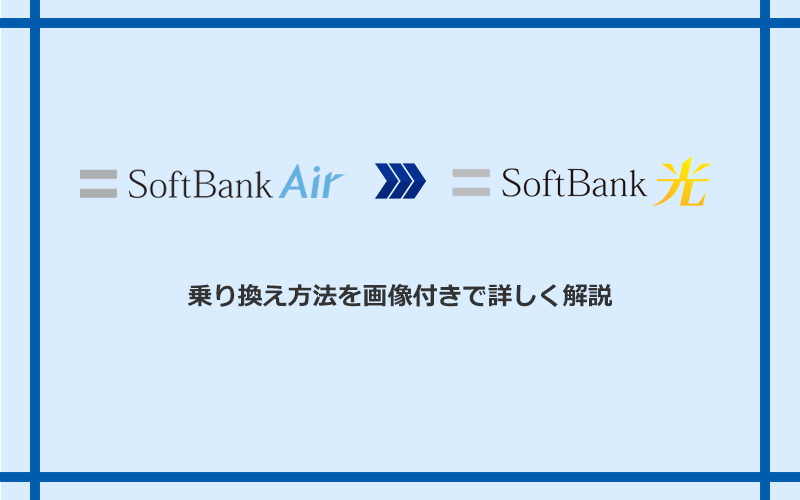 SoftBank Air SoftBank 光

乗り換え方法を画像付きで詳しく解説